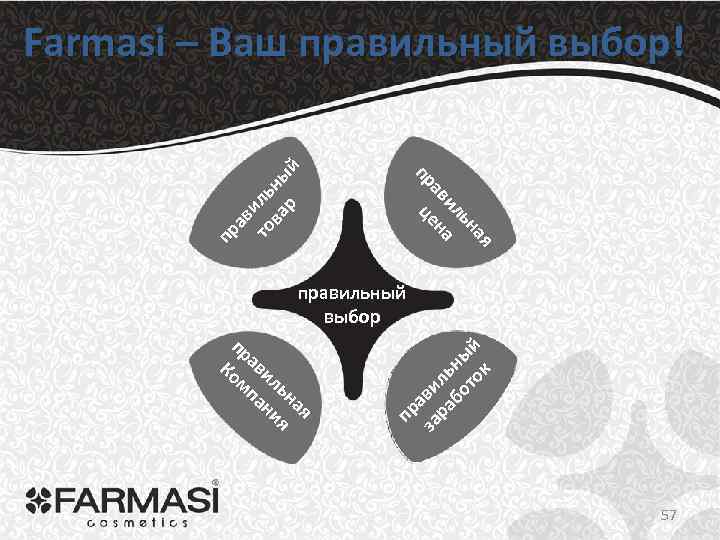 Farmasi – Ваш правильный выбор!

правильный товар

правильная цена

правильный выбор

правильная Компания

правильный заработок

FARMASI®
cosmetics

57